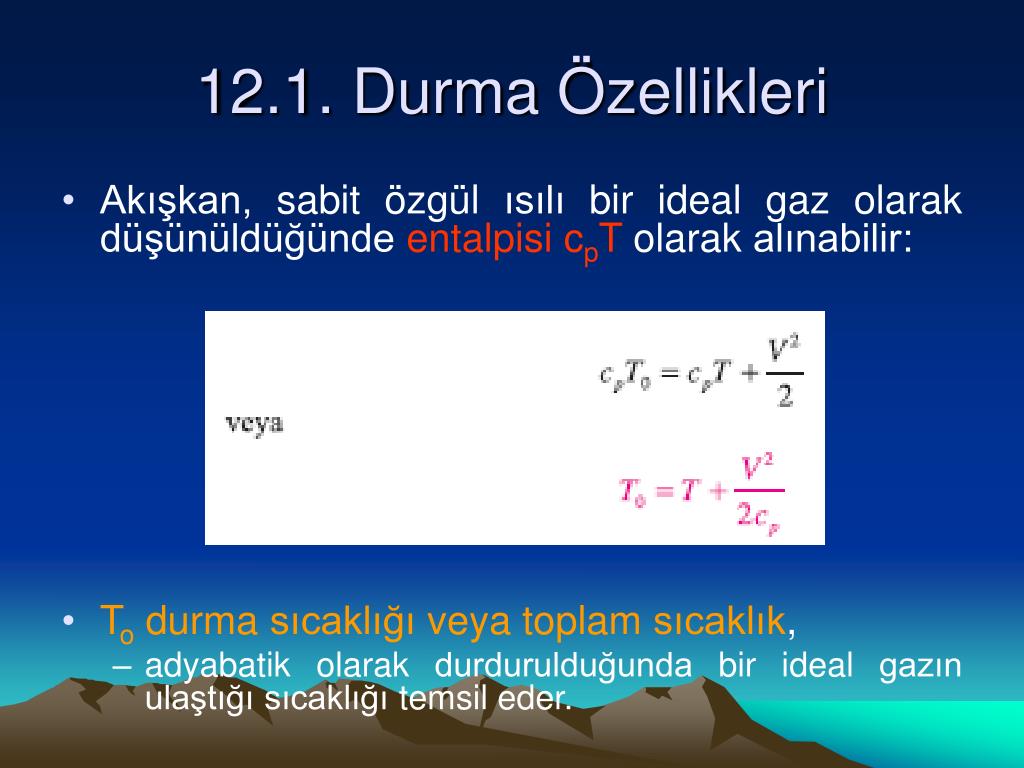 12.1. Durma Özellikleri

• Akışkan, sabit özgül ısılı bir ideal gaz olarak düşünüldüğünde entalpisi $c_pT$ olarak alınabilir:

$c_pT_0 = c_pT + \frac{V^2}{2}$

veya

$T_0 = T + \frac{V^2}{2c_p}$

• $T_o$ durma sıcaklığı veya toplam sıcaklık,

– adyabatik olarak durdurulduğunda bir ideal gazın ulaştığı sıcaklığı temsil eder.